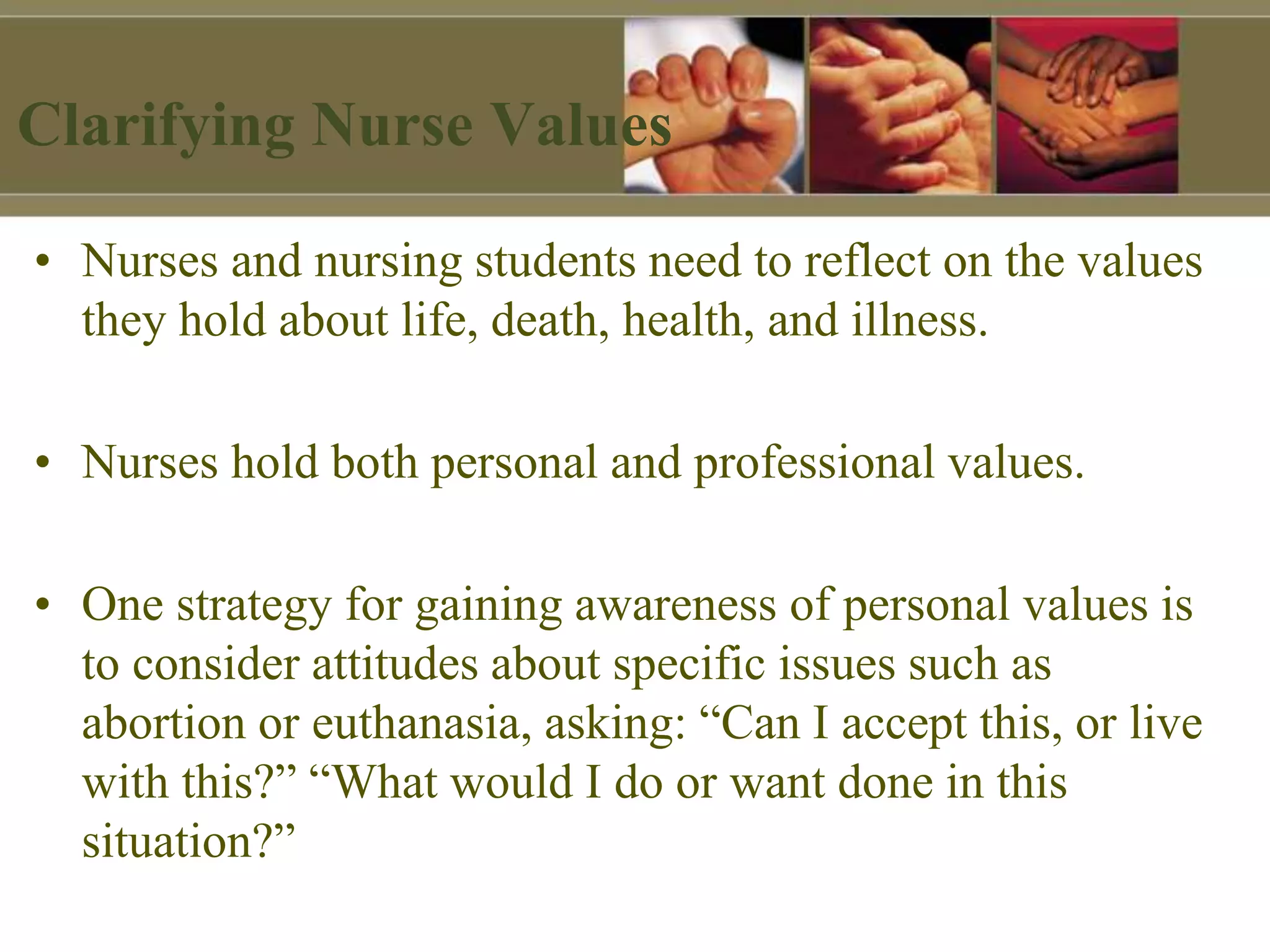 Clarifying Nurse Values

• Nurses and nursing students need to reflect on the values they hold about life, death, health, and illness.

• Nurses hold both personal and professional values.

• One strategy for gaining awareness of personal values is to consider attitudes about specific issues such as abortion or euthanasia, asking: “Can I accept this, or live with this?” “What would I do or want done in this situation?”